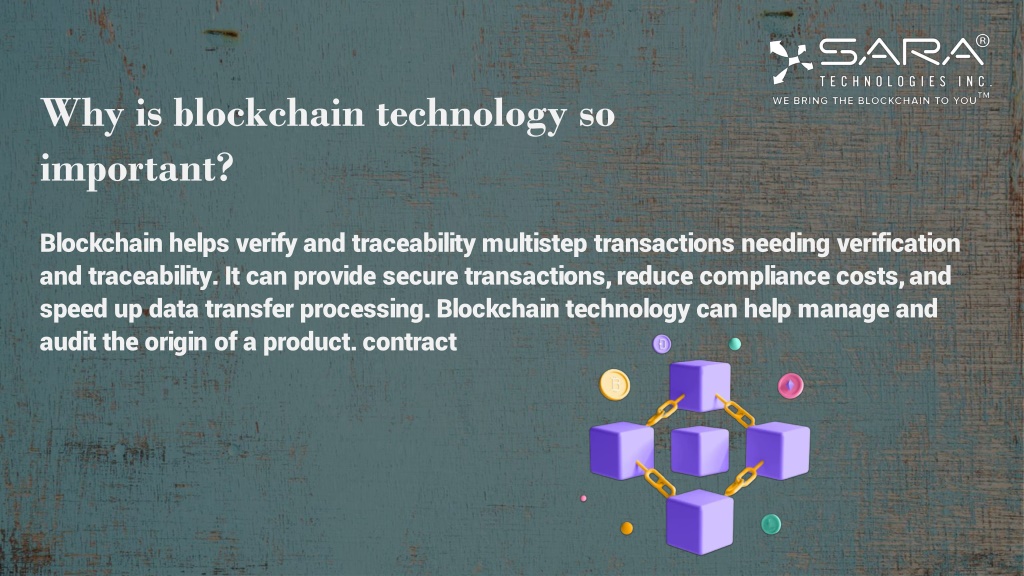 SARA®
TECHNOLOGIES INC.
WE BRING THE BLOCKCHAIN TO YOU™

Why is blockchain technology so important?

Blockchain helps verify and traceability multistep transactions needing verification and traceability. It can provide secure transactions, reduce compliance costs, and speed up data transfer processing. Blockchain technology can help manage and audit the origin of a product. contract